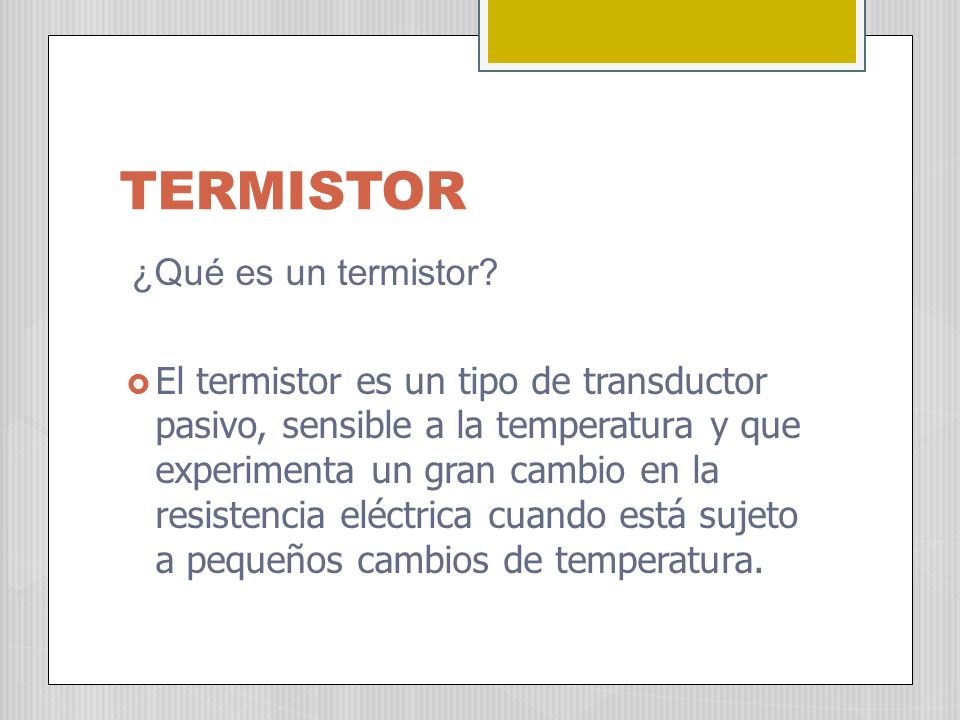 TERMISTOR

¿Qué es un termistor?

El termistor es un tipo de transductor pasivo, sensible a la temperatura y que experimenta un gran cambio en la resistencia eléctrica cuando está sujeto a pequeños cambios de temperatura.